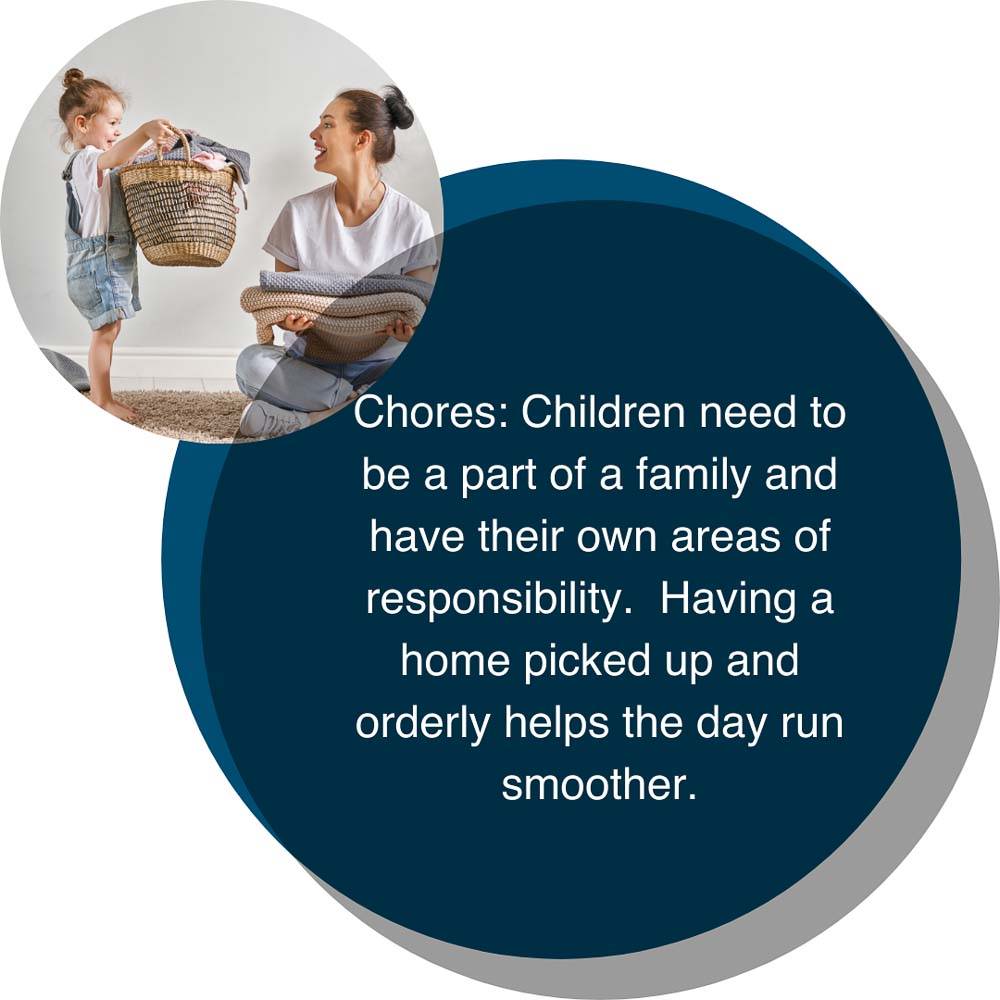 Chores: Children need to be a part of a family and have their own areas of responsibility.  Having a home picked up and orderly helps the day run smoother.